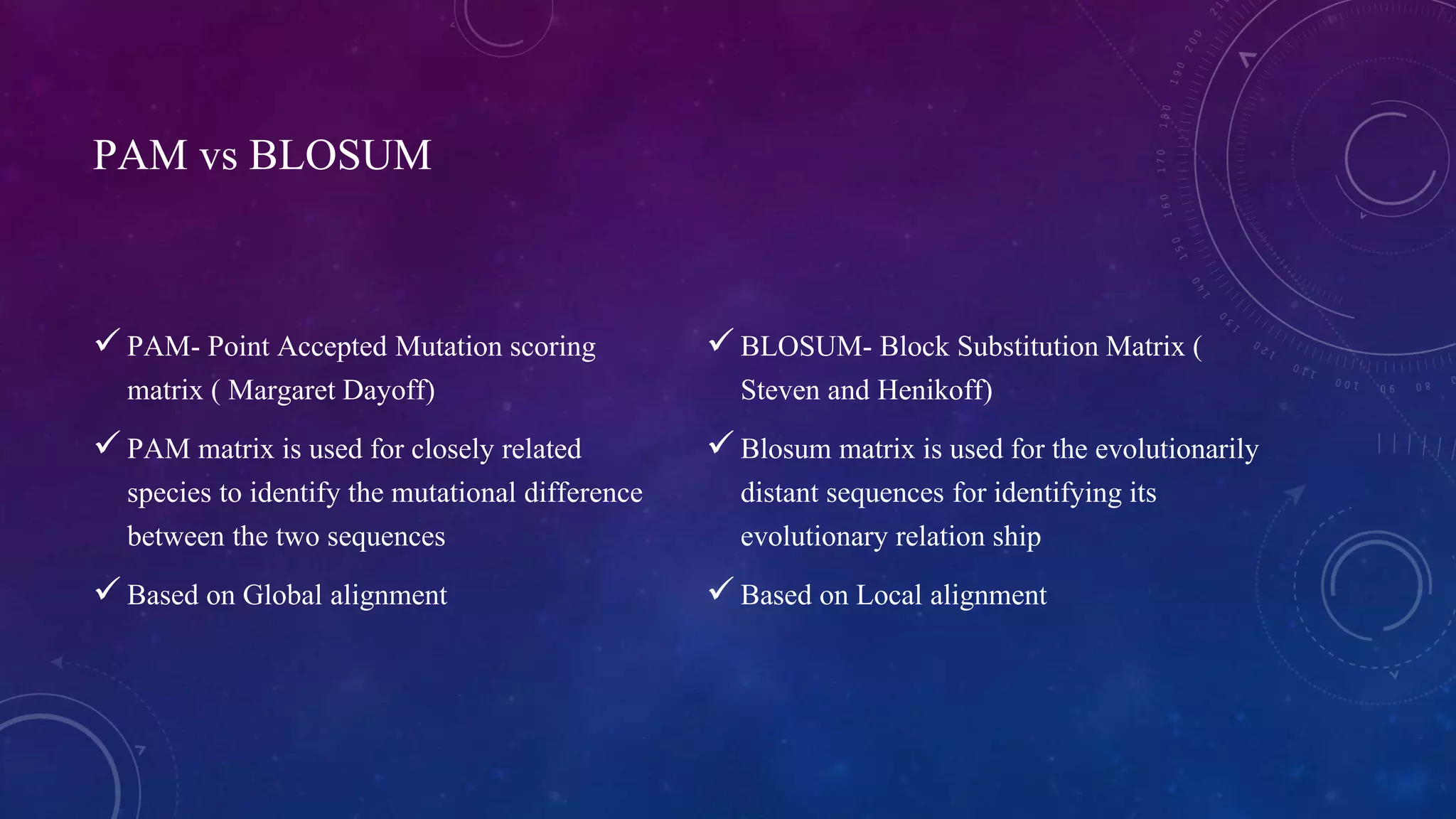 PAM vs BLOSUM

✓ PAM- Point Accepted Mutation scoring matrix ( Margaret Dayoff)

✓ PAM matrix is used for closely related species to identify the mutational difference between the two sequences

✓ Based on Global alignment

✓ BLOSUM- Block Substitution Matrix ( Steven and Henikoff)

✓ Blosum matrix is used for the evolutionarily distant sequences for identifying its evolutionary relation ship

✓ Based on Local alignment